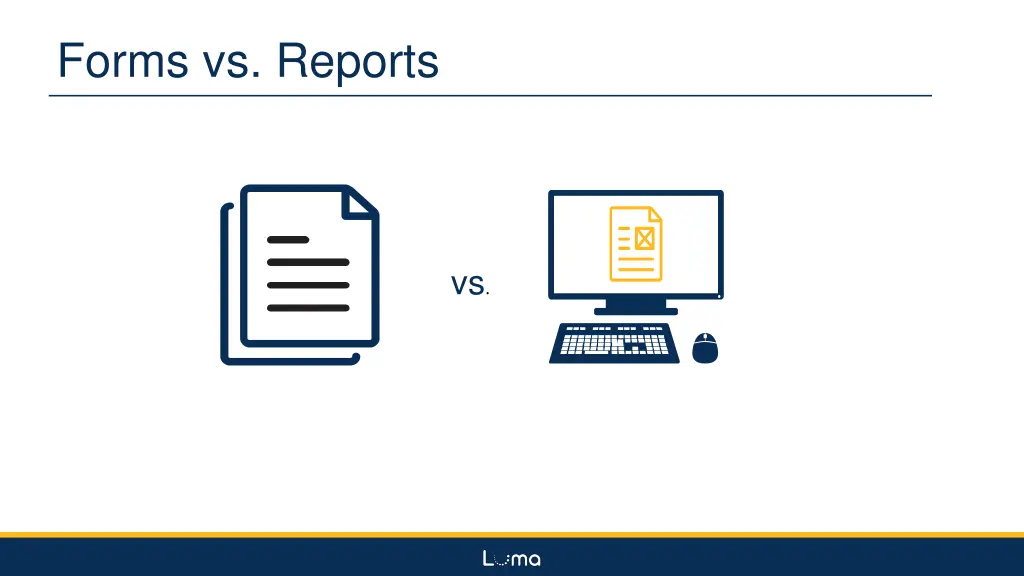 Forms vs. Reports

vs.

Luma